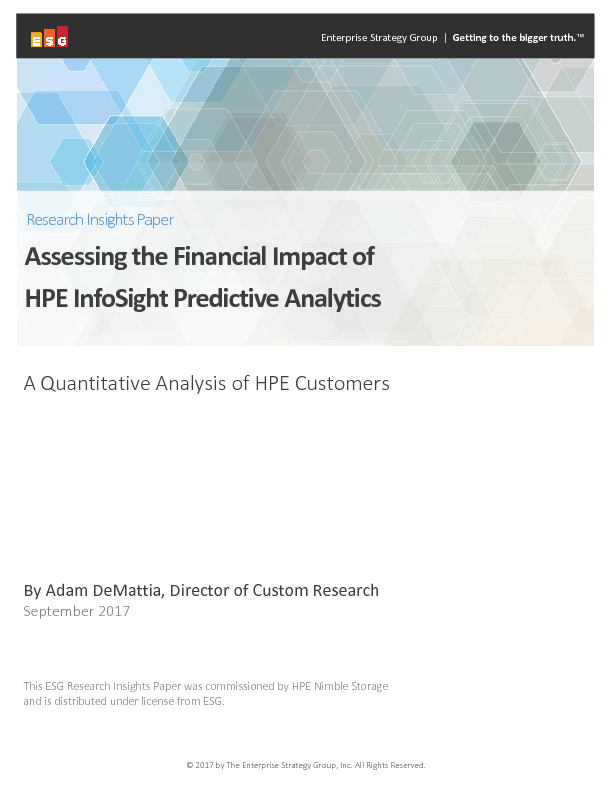 ESG

Enterprise Strategy Group | Getting to the bigger truth.™

Research Insights Paper

Assessing the Financial Impact of HPE InfoSight Predictive Analytics

A Quantitative Analysis of HPE Customers

By Adam DeMattia, Director of Custom Research

September 2017

This ESG Research Insights Paper was commissioned by HPE Nimble Storage and is distributed under license from ESG.

© 2017 by The Enterprise Strategy Group, Inc. All Rights Reserved.